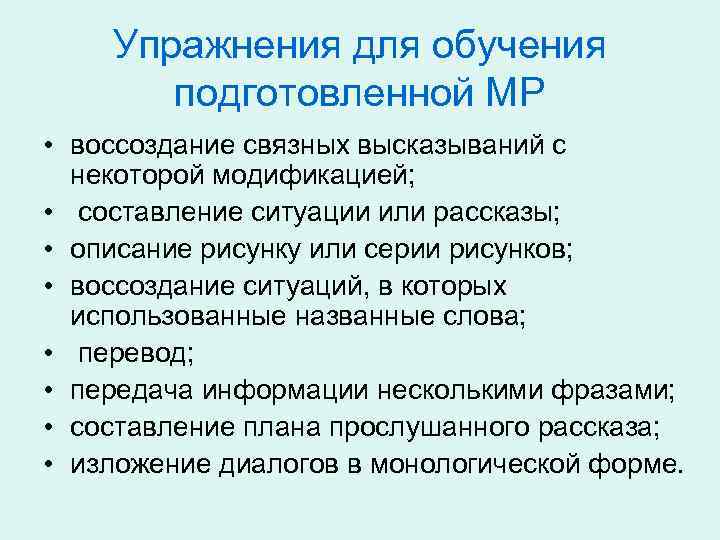 Упражнения для обучения подготовленной МР

• воссоздание связных высказываний с некоторой модификацией;
• составление ситуации или рассказы;
• описание рисунку или серии рисунков;
• воссоздание ситуаций, в которых использованные названные слова;
• перевод;
• передача информации несколькими фразами;
• составление плана прослушанного рассказа;
• изложение диалогов в монологической форме.